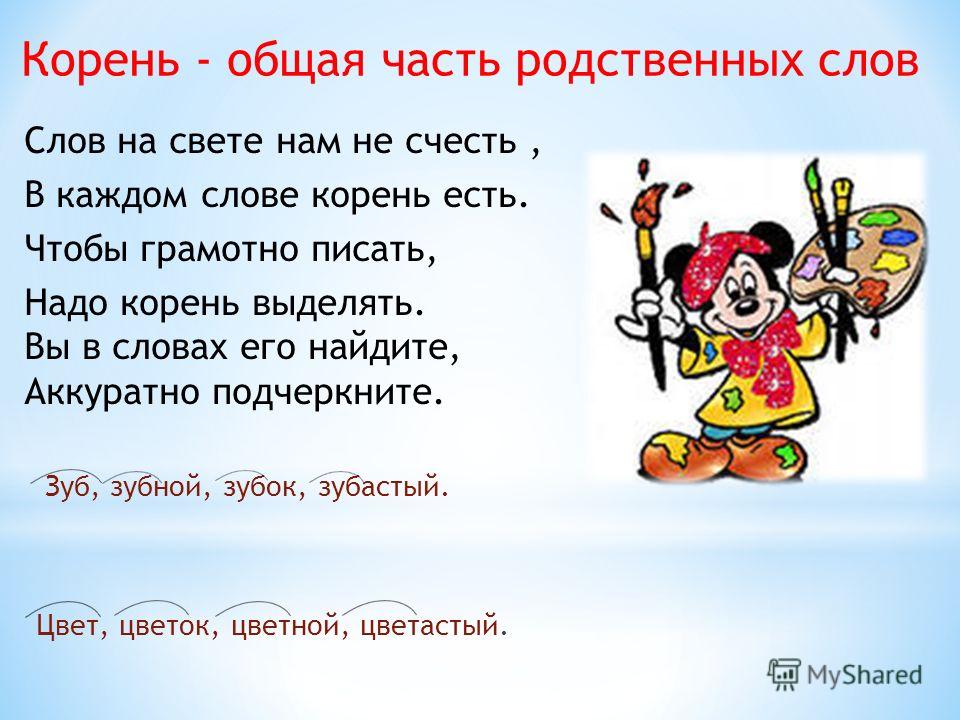 Корень - общая часть родственных слов

Слов на свете нам не счесть ,
В каждом слове корень есть.
Чтобы грамотно писать,
Надо корень выделять.
Вы в словах его найдите,
Аккуратно подчеркните.

Зуб, зубной, зубок, зубастый.

Цвет, цветок, цветной, цветастый.

MyShared